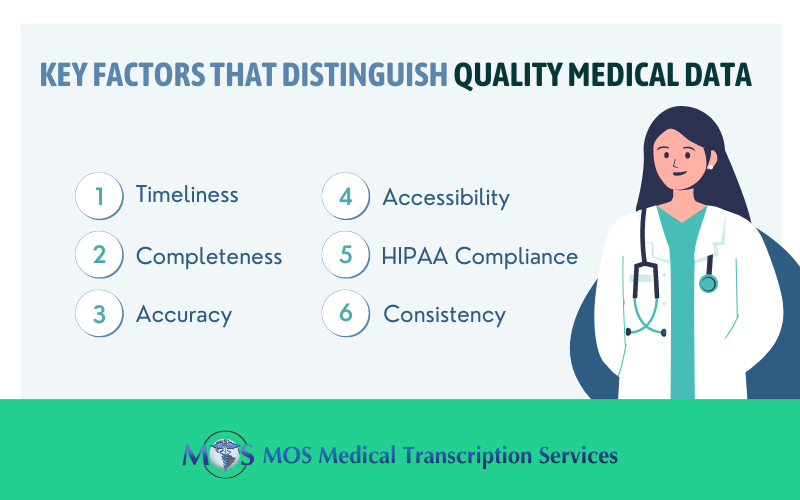 KEY FACTORS THAT DISTINGUISH QUALITY MEDICAL DATA

1 Timeliness

2 Completeness

3 Accuracy

4 Accessibility

5 HIPAA Compliance

6 Consistency

MOS MOS Medical Transcription Services